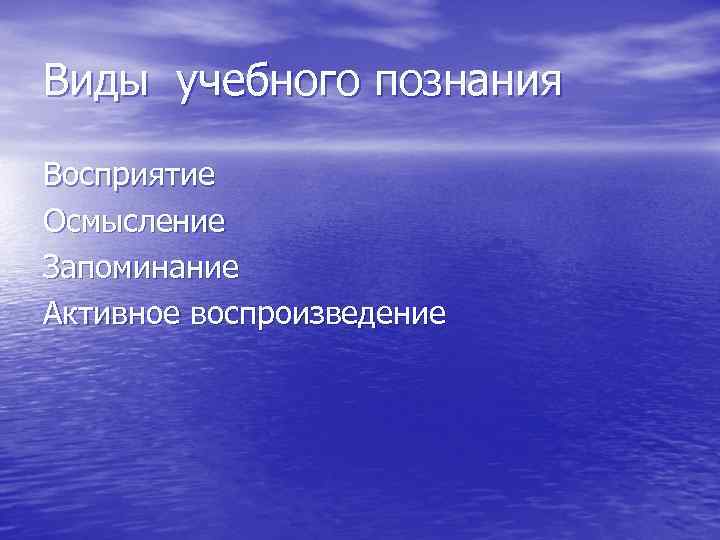 Виды учебного познания

Восприятие
Осмысление
Запоминание
Активное воспроизведение